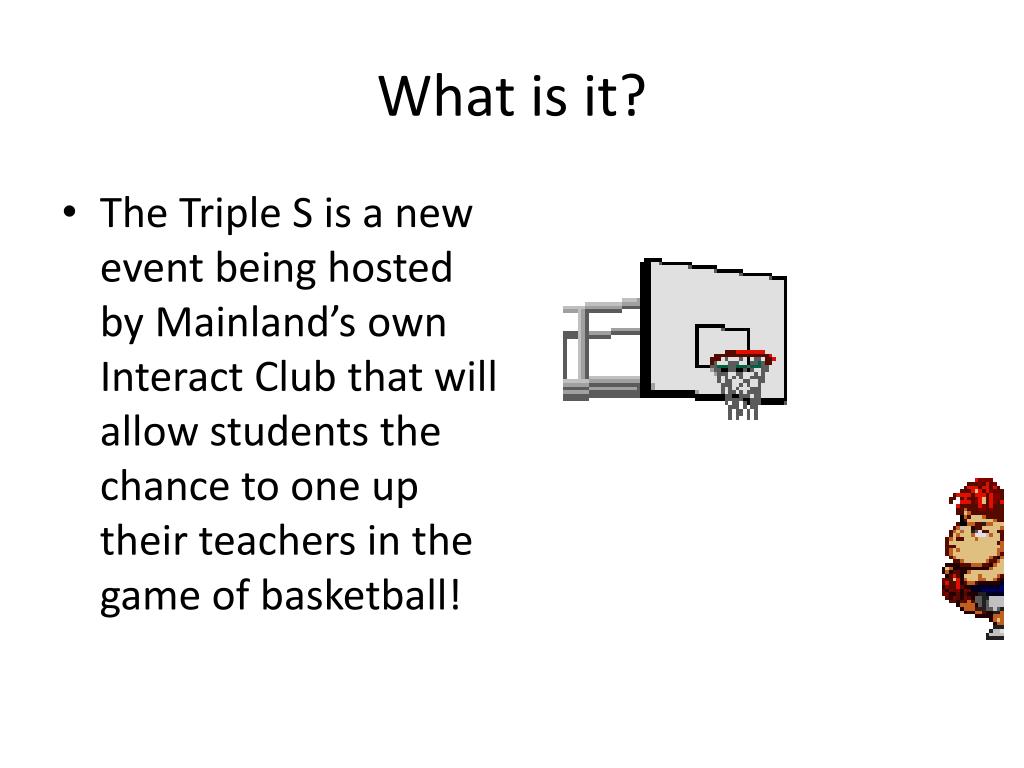 What is it?

• The Triple S is a new event being hosted by Mainland’s own Interact Club that will allow students the chance to one up their teachers in the game of basketball!